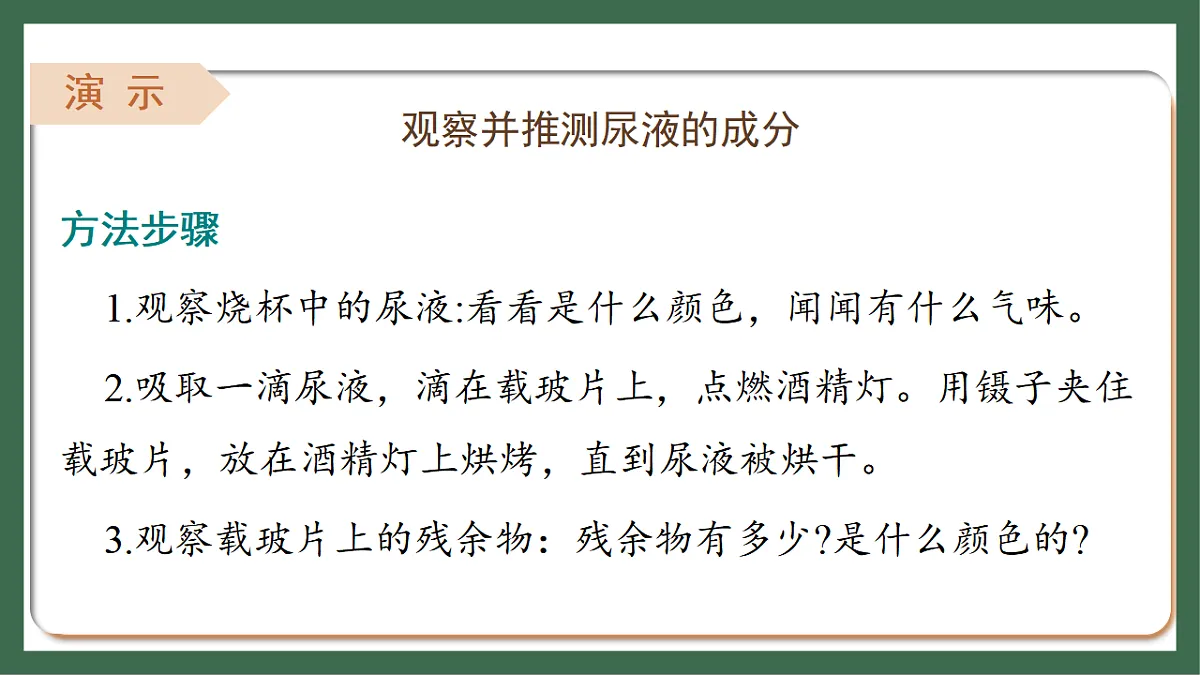 演 示

观察并推测尿液的成分

方法步骤

1.观察烧杯中的尿液:看看是什么颜色，闻闻有什么气味。

2.吸取一滴尿液，滴在载玻片上，点燃酒精灯。用镊子夹住载玻片，放在酒精灯上烘烤，直到尿液被烘干。

3.观察载玻片上的残余物：残余物有多少?是什么颜色的?